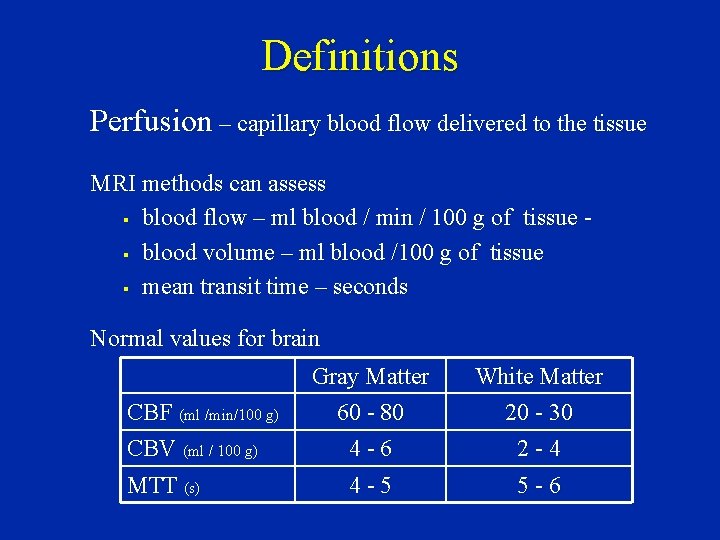 Definitions

Perfusion – capillary blood flow delivered to the tissue

MRI methods can assess
▪ blood flow – ml blood / min / 100 g of tissue -
▪ blood volume – ml blood /100 g of tissue
▪ mean transit time – seconds

Normal values for brain

| | Gray Matter | White Matter |
|---|---|---|
| CBF (ml /min/100 g) | 60 - 80 | 20 - 30 |
| CBV (ml / 100 g) | 4 - 6 | 2 - 4 |
| MTT (s) | 4 - 5 | 5 - 6 |